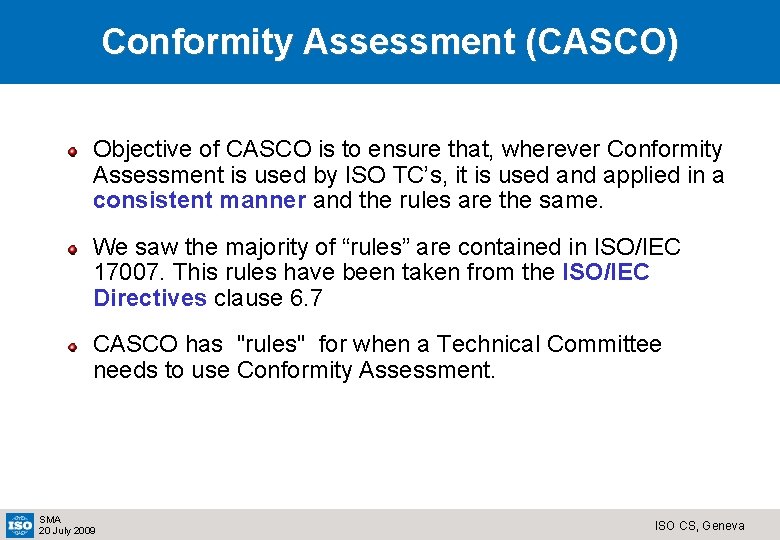 Conformity Assessment (CASCO)

Objective of CASCO is to ensure that, wherever Conformity Assessment is used by ISO TC's, it is used and applied in a consistent manner and the rules are the same.

We saw the majority of "rules" are contained in ISO/IEC 17007. This rules have been taken from the ISO/IEC Directives clause 6.7

CASCO has "rules" for when a Technical Committee needs to use Conformity Assessment.

ISO
SMA
20 July 2009

ISO CS, Geneva